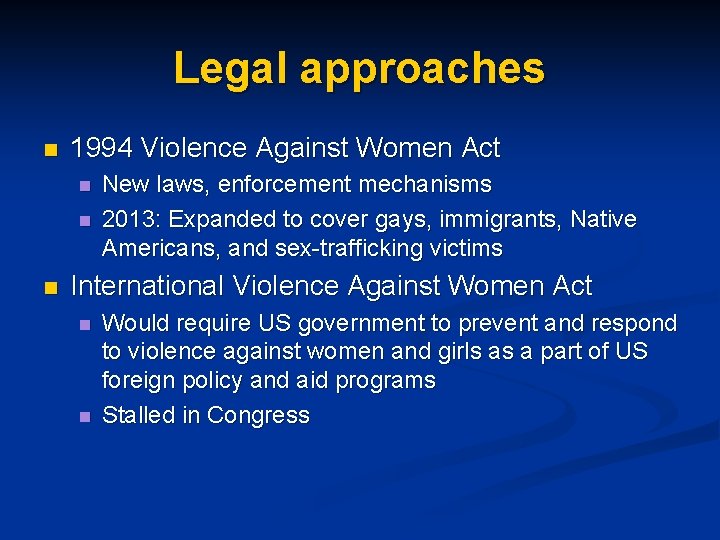 Legal approaches

- 1994 Violence Against Women Act
  - New laws, enforcement mechanisms
  - 2013: Expanded to cover gays, immigrants, Native Americans, and sex-trafficking victims
- International Violence Against Women Act
  - Would require US government to prevent and respond to violence against women and girls as a part of US foreign policy and aid programs
  - Stalled in Congress